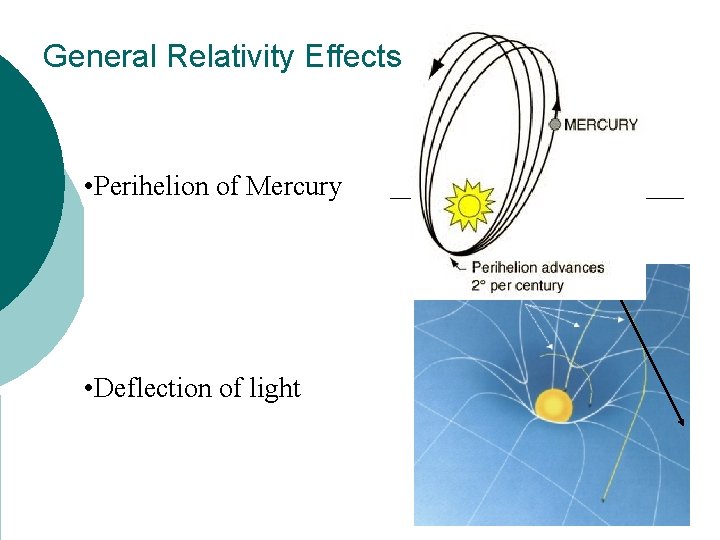 General Relativity Effects

•Perihelion of Mercury

MERCURY

Perihelion advances 2° per century

•Deflection of light